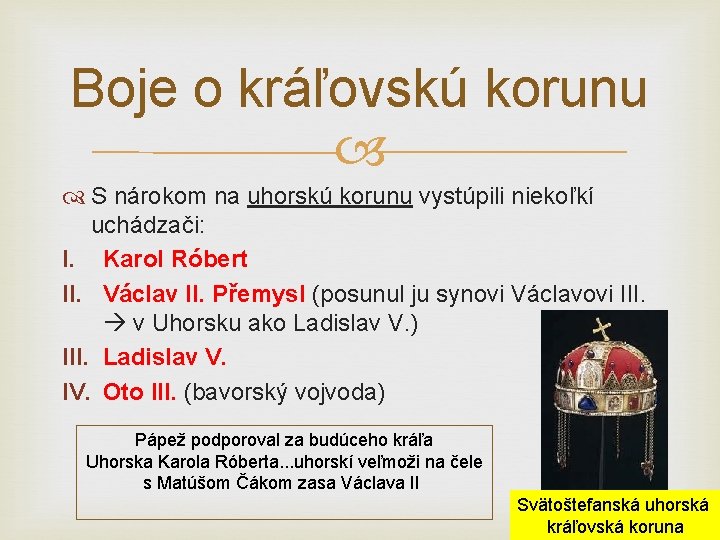 Boje o kráľovskú korunu

S nárokom na uhorskú korunu vystúpili niekoľkí uchádzači:

I. Karol Róbert
II. Václav II. Přemysl (posunul ju synovi Václavovi III. → v Uhorsku ako Ladislav V.)
III. Ladislav V.
IV. Oto III. (bavorský vojvoda)

Pápež podporoval za budúceho kráľa Uhorska Karola Róberta...uhorskí veľmoži na čele s Matúšom Čákom zasa Václava II

Svätoštefanská uhorská kráľovská koruna